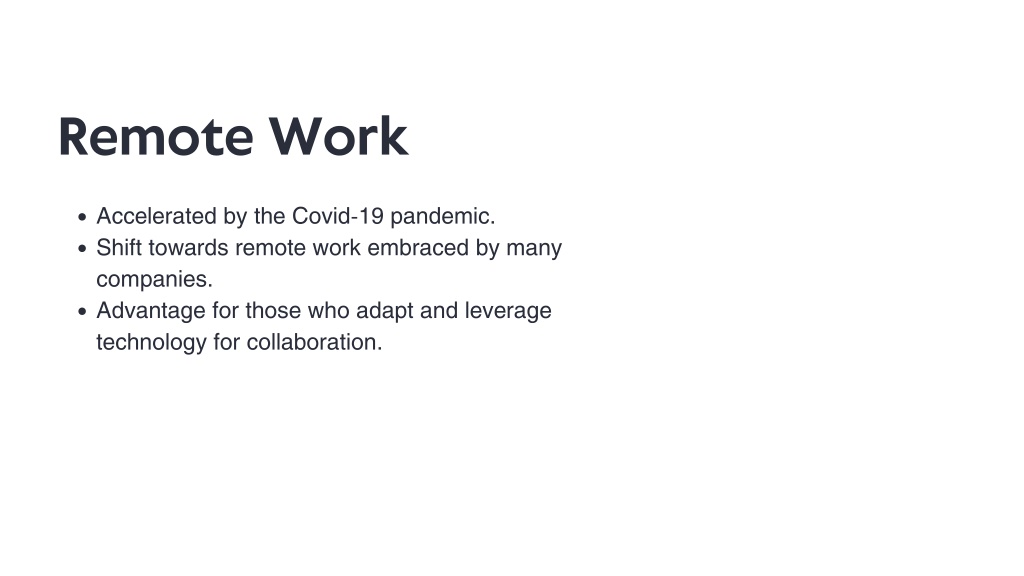 Remote Work

- Accelerated by the Covid-19 pandemic.
- Shift towards remote work embraced by many companies.
- Advantage for those who adapt and leverage technology for collaboration.